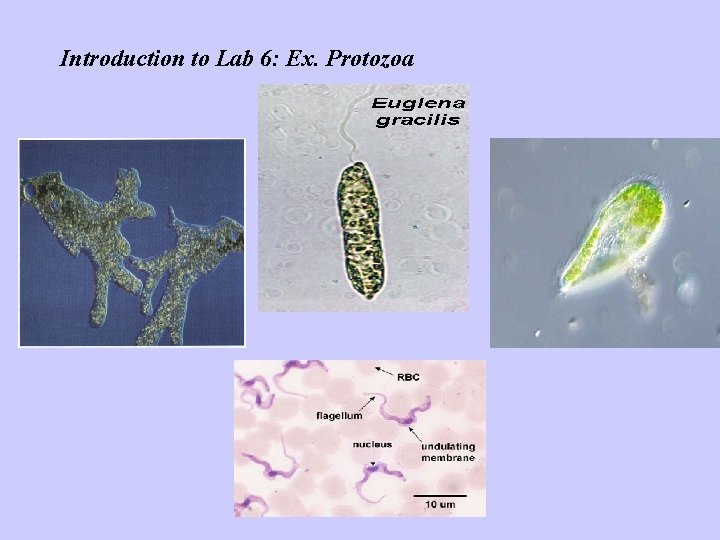 Introduction to Lab 6: Ex. Protozoa

Euglena gracilis

RBC

flagellum

nucleus

undulating membrane

10 um